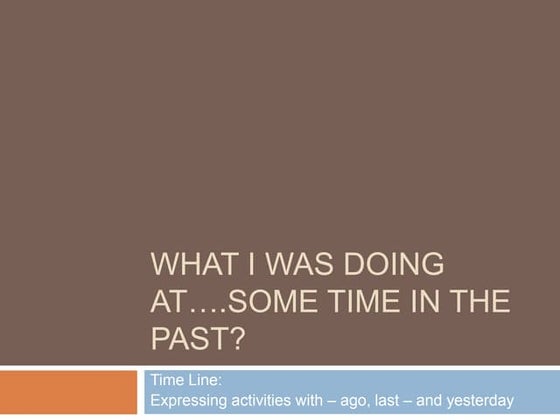 WHAT I WAS DOING AT….SOME TIME IN THE PAST?

Time Line:
Expressing activities with – ago, last – and yesterday